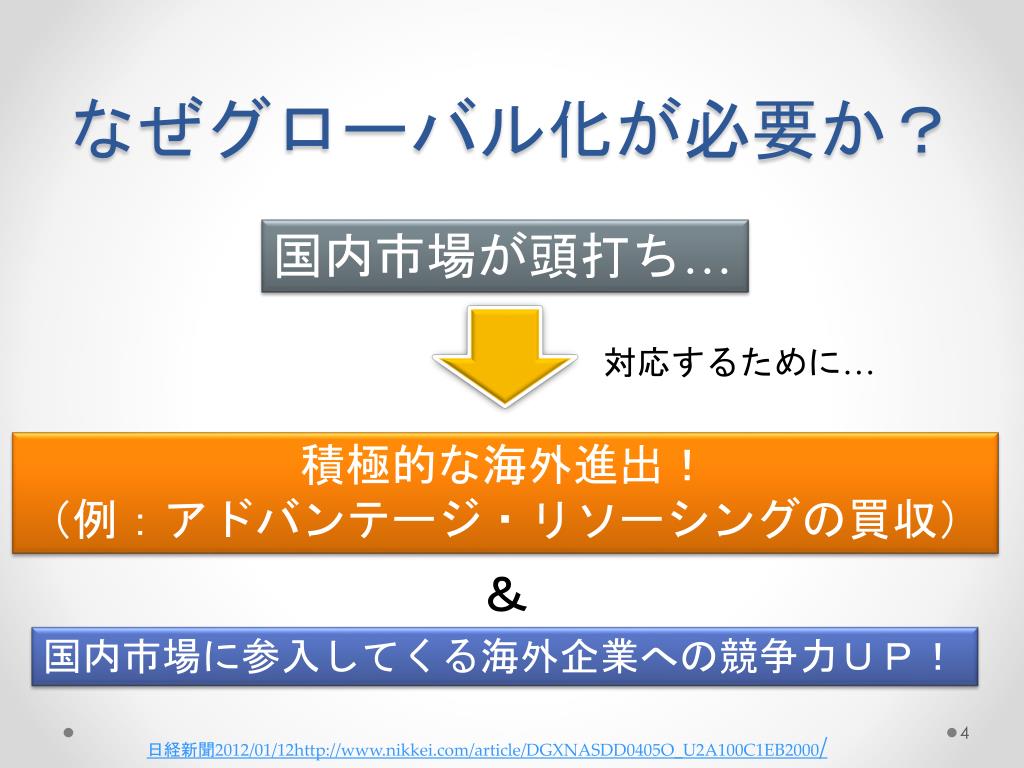 なぜグローバル化が必要か？

国内市場が頭打ち…

対応するために…

積極的な海外進出！
（例：アドバンテージ・リソーシングの買収）

＆

国内市場に参入してくる海外企業への競争力ＵＰ！

日経新聞2012/01/12http://www.nikkei.com/article/DGXNASDD0405O_U2A100C1EB2000/

4